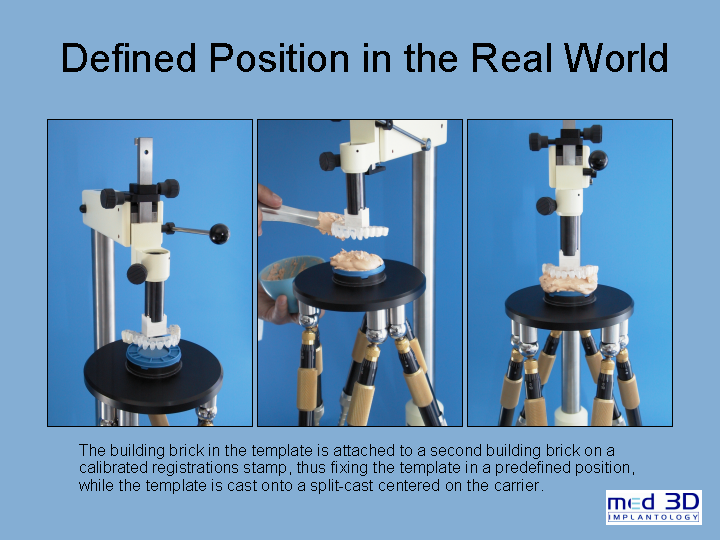 Defined Position in the Real World

The building brick in the template is attached to a second building brick on a calibrated registrations stamp, thus fixing the template in a predefined position, while the template is cast onto a split-cast centered on the carrier.

med 3D
IMPLANTOLOGY